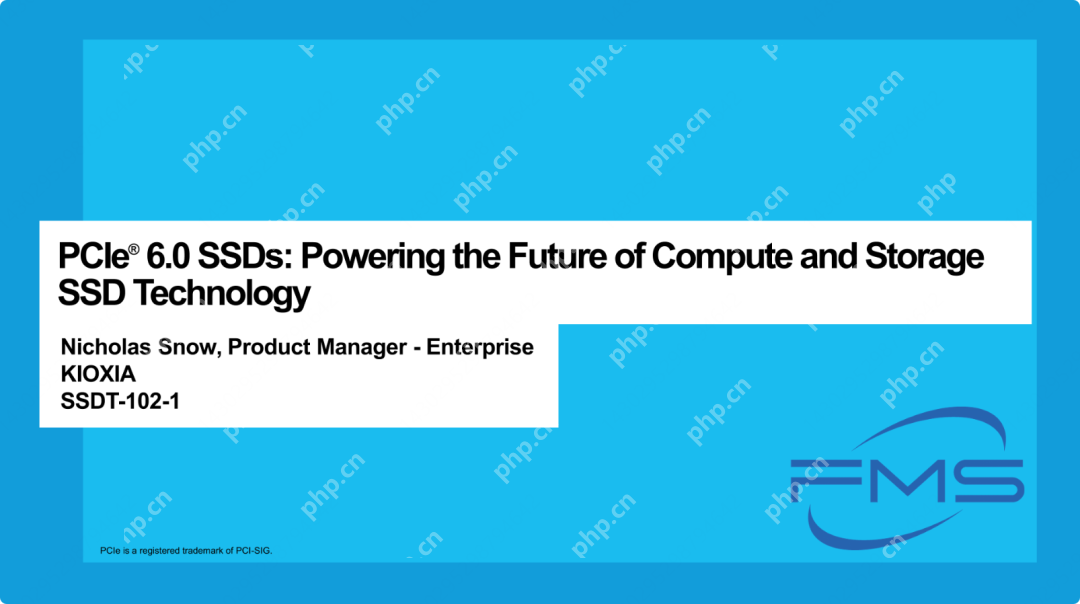 PCIe® 6.0 SSDs: Powering the Future of Compute and Storage SSD Technology

Nicholas Snow, Product Manager - Enterprise
KIOXIA
SSDT-102-1

FMS

PCIe is a registered trademark of PCI-SIG.

php.cn